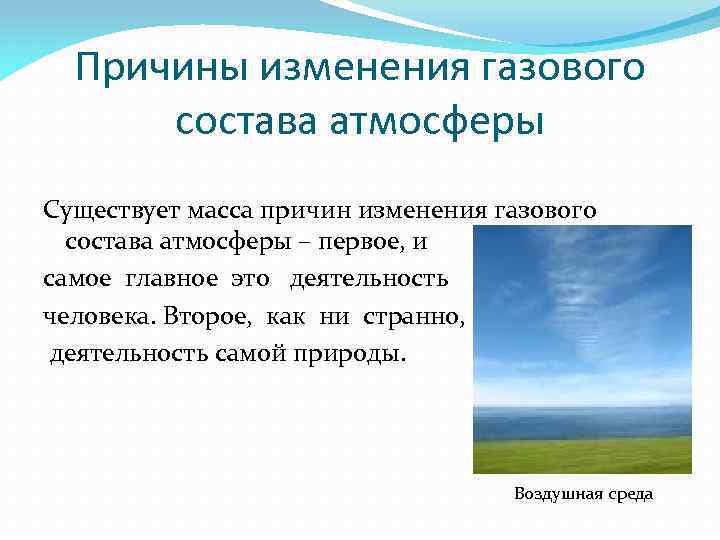 Причины изменения газового состава атмосферы

Существует масса причин изменения газового состава атмосферы – первое, и самое главное это деятельность человека. Второе, как ни странно, деятельность самой природы.

Воздушная среда